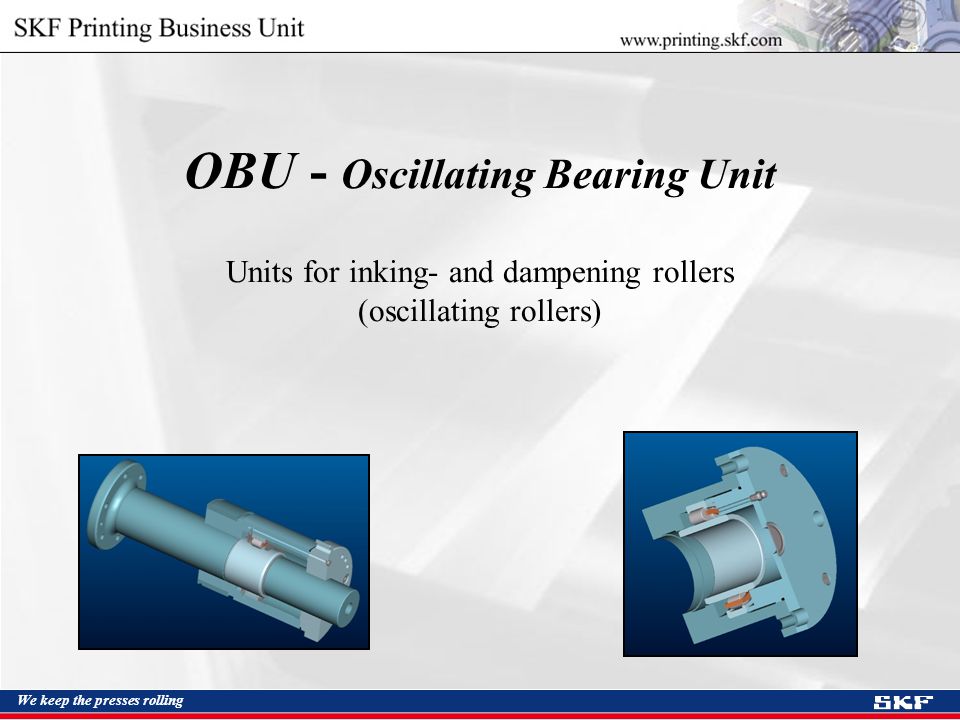 SKF Printing Business Unit

www.printing.skf.com

OBU - Oscillating Bearing Unit

Units for inking- and dampening rollers (oscillating rollers)

We keep the presses rolling

SKF